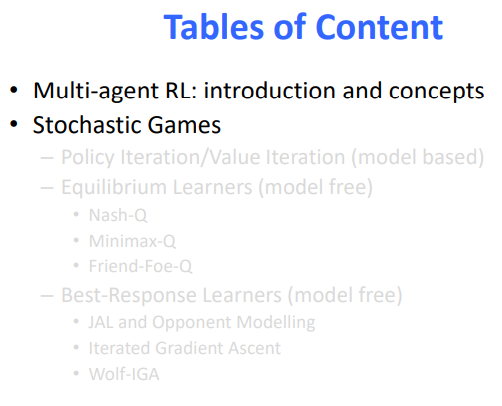 Tables of Content

• Multi-agent RL: introduction and concepts
• Stochastic Games
  – Policy Iteration/Value Iteration (model based)
  – Equilibrium Learners (model free)
    • Nash-Q
    • Minimax-Q
    • Friend-Foe-Q
  – Best-Response Learners (model free)
    • JAL and Opponent Modelling
    • Iterated Gradient Ascent
    • Wolf-IGA